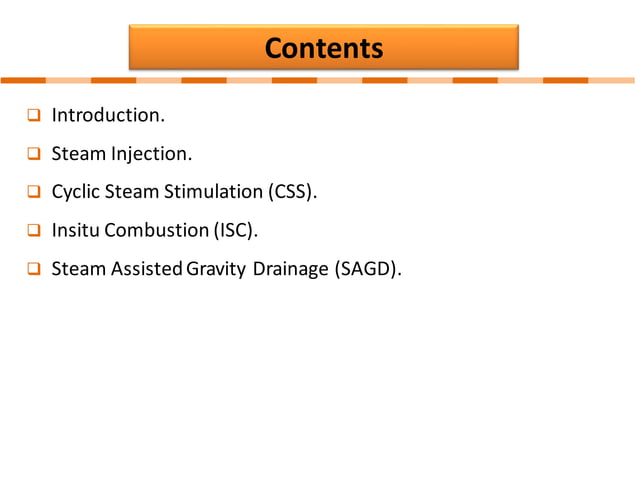 Contents

❑ Introduction.

❑ Steam Injection.

❑ Cyclic Steam Stimulation (CSS).

❑ Insitu Combustion (ISC).

❑ Steam Assisted Gravity Drainage (SAGD).